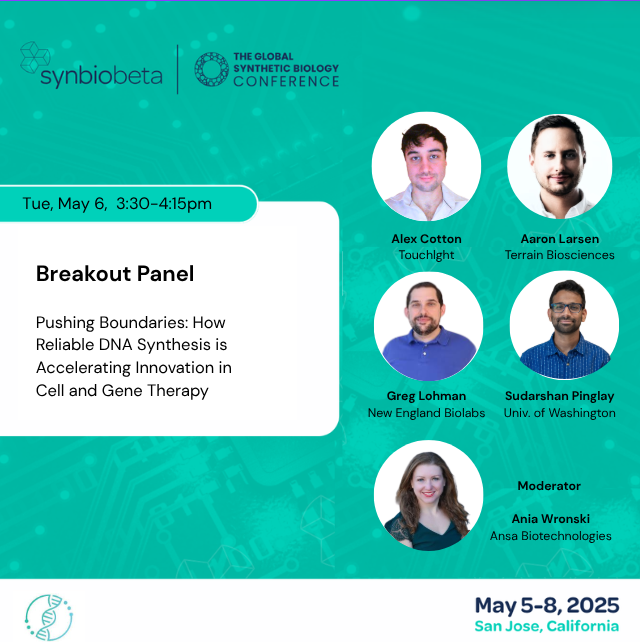 synbiobeta

THE GLOBAL SYNTHETIC BIOLOGY CONFERENCE

Tue, May 6, 3:30-4:15pm

Breakout Panel

Pushing Boundaries: How Reliable DNA Synthesis is Accelerating Innovation in Cell and Gene Therapy

Alex Cotton
Touchlght

Aaron Larsen
Terrain Biosciences

Greg Lohman
New England Biolabs

Sudarshan Pinglay
Univ. of Washington

Moderator

Ania Wronski
Ansa Biotechnologies

May 5-8, 2025
San Jose, California